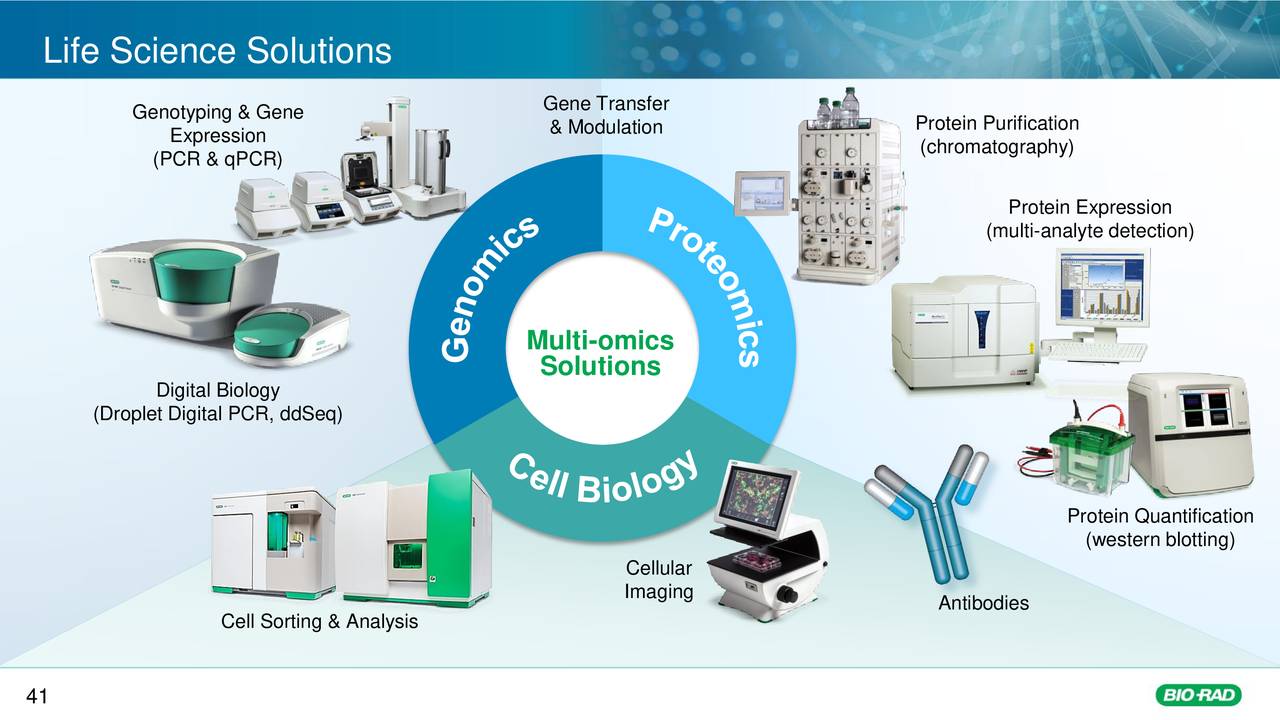 Life Science Solutions

Genotyping & Gene Expression (PCR & qPCR)

Gene Transfer & Modulation

Protein Purification (chromatography)

Protein Expression (multi-analyte detection)

Genomics

Proteomics

Multi-omics Solutions

Cell Biology

Digital Biology (Droplet Digital PCR, ddSeq)

Protein Quantification (western blotting)

Cellular Imaging

Antibodies

Cell Sorting & Analysis

41

BIO-RAD